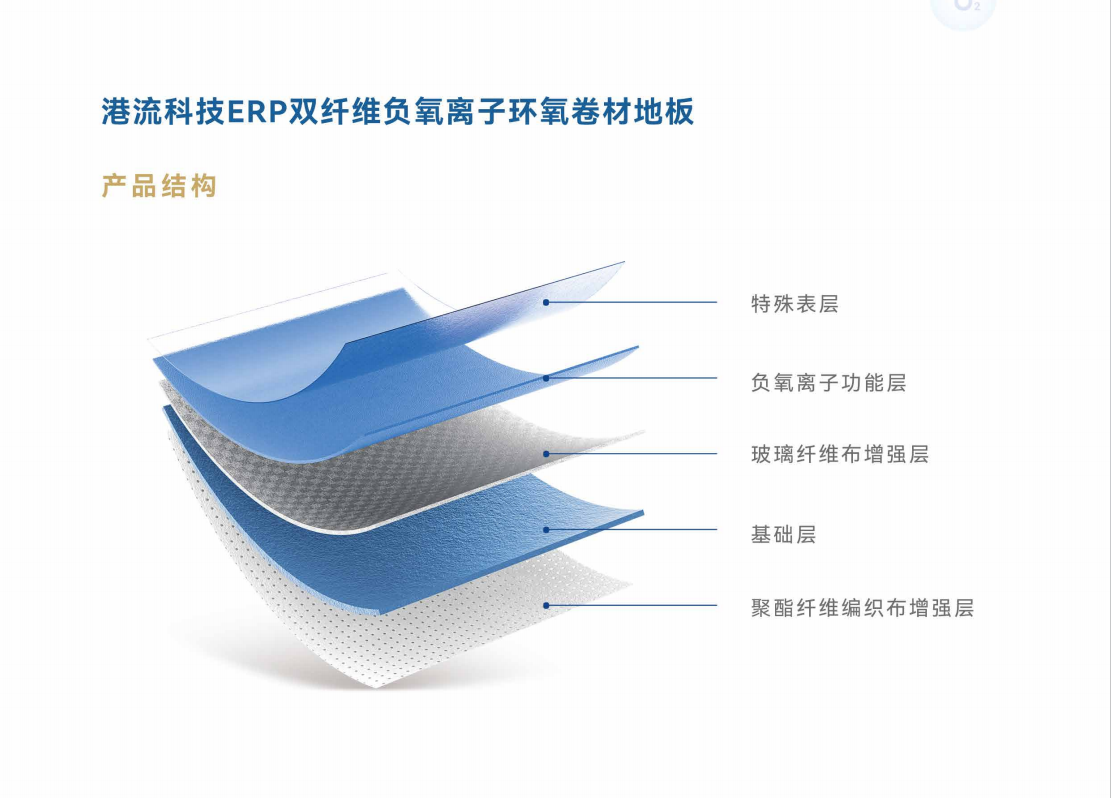 $O_2$

港流科技ERP双纤维负氧离子环氧卷材地板

产品结构

特殊表层

负氧离子功能层

玻璃纤维布增强层

基础层

聚酯纤维编织布增强层